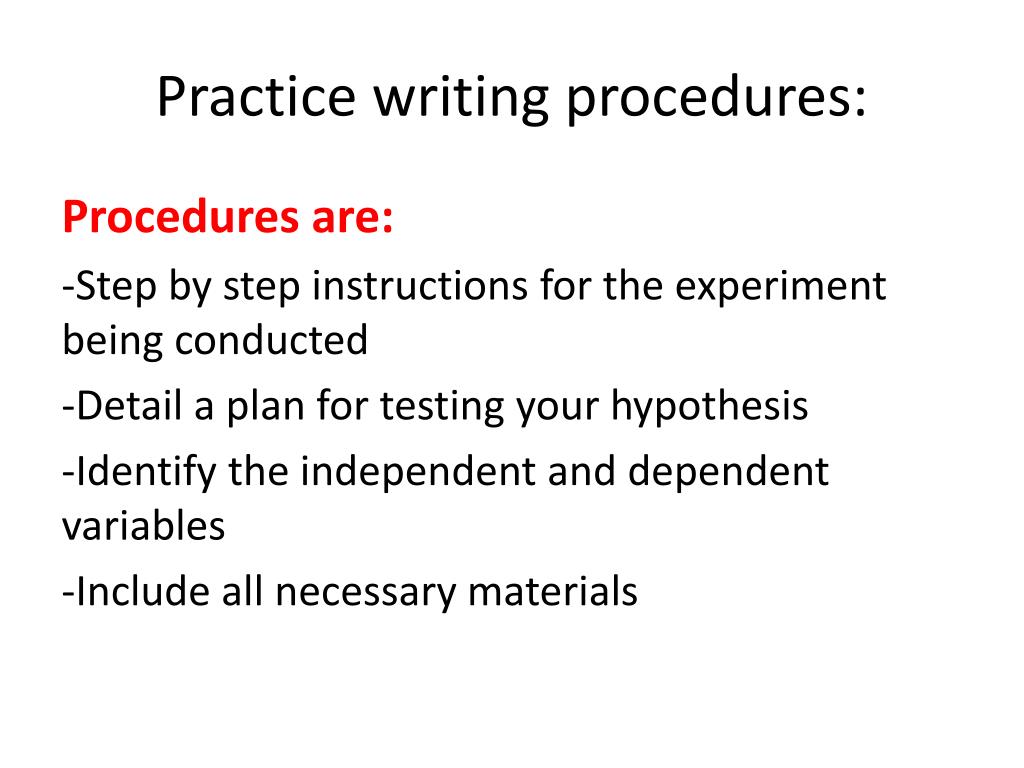 Practice writing procedures:

Procedures are:

-Step by step instructions for the experiment being conducted

-Detail a plan for testing your hypothesis

-Identify the independent and dependent variables

-Include all necessary materials